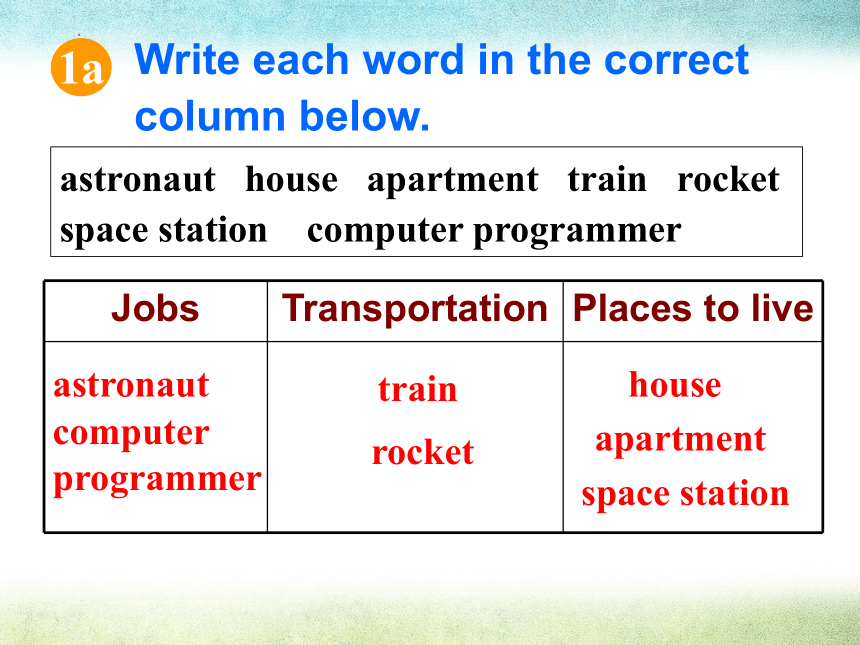 1a Write each word in the correct column below.

astronaut house apartment train rocket space station computer programmer

| Jobs | Transportation | Places to live |
|---|---|---|
| astronaut computer programmer | train rocket | house apartment space station |